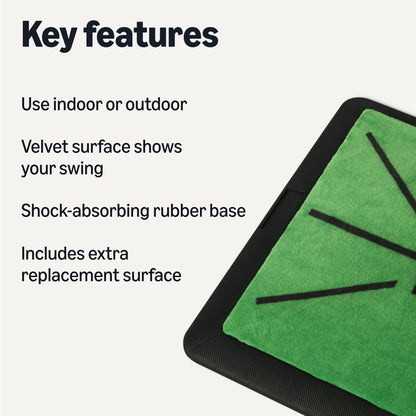 Key features

Use indoor or outdoor

Velvet surface shows your swing

Shock-absorbing rubber base

Includes extra replacement surface